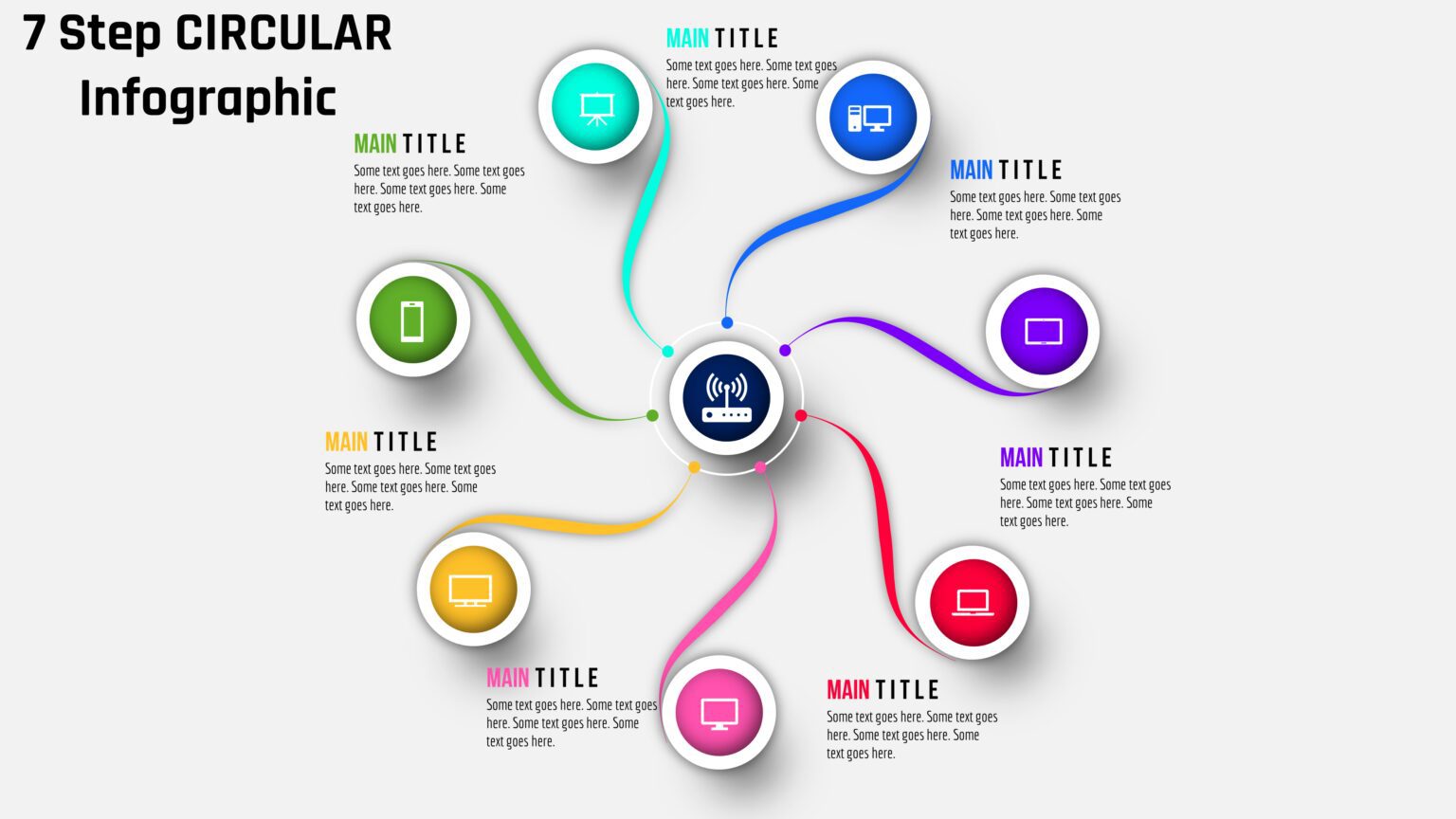 7 Step CIRCULAR Infographic

MAIN TITLE
Some text goes here. Some text goes here. Some text goes here. Some text goes here.

MAIN TITLE
Some text goes here. Some text goes here. Some text goes here. Some text goes here.

MAIN TITLE
Some text goes here. Some text goes here. Some text goes here. Some text goes here.

MAIN TITLE
Some text goes here. Some text goes here. Some text goes here. Some text goes here.

MAIN TITLE
Some text goes here. Some text goes here. Some text goes here. Some text goes here.

MAIN TITLE
Some text goes here. Some text goes here. Some text goes here. Some text goes here.

MAIN TITLE
Some text goes here. Some text goes here. Some text goes here. Some text goes here.